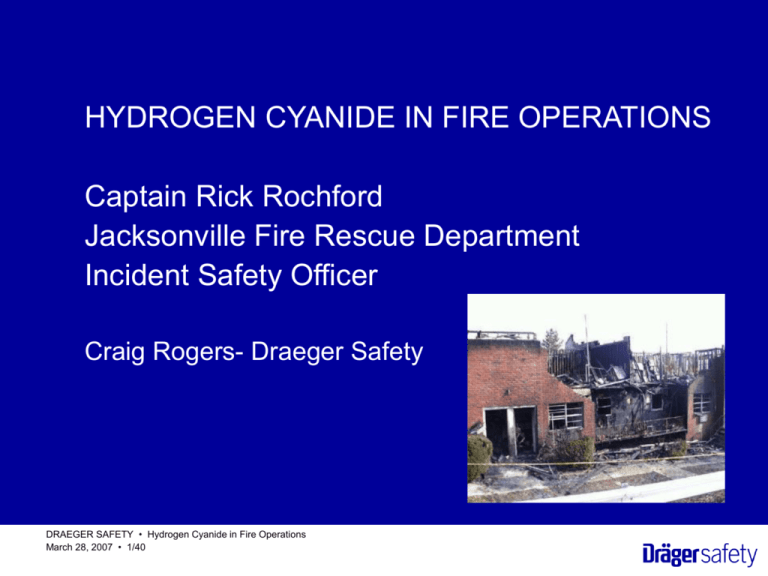 HYDROGEN CYANIDE IN FIRE OPERATIONS

Captain Rick Rochford
Jacksonville Fire Rescue Department
Incident Safety Officer

Craig Rogers- Draeger Safety

DRAEGER SAFETY • Hydrogen Cyanide in Fire Operations
March 28, 2007 • 1/40

Drägersafety